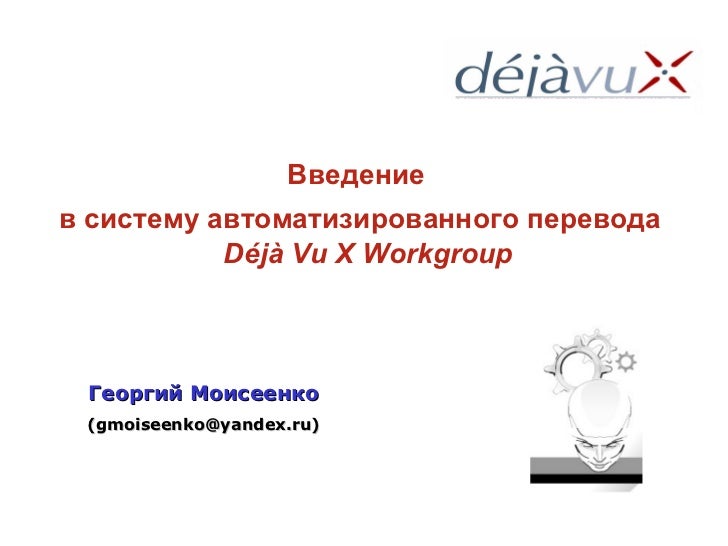 déjàvuX

Введение
в систему автоматизированного перевода
Déjà Vu X Workgroup

Георгий Моисеенко
(gmoiseenko@yandex.ru)